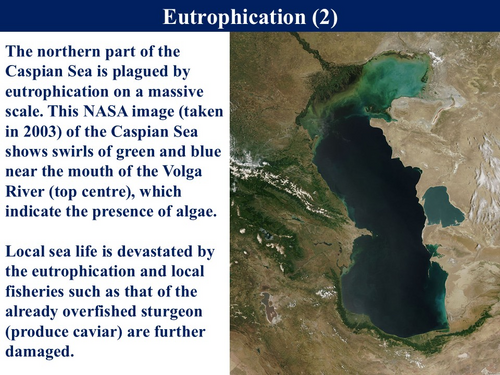 Eutrophication (2)

The northern part of the Caspian Sea is plagued by eutrophication on a massive scale. This NASA image (taken in 2003) of the Caspian Sea shows swirls of green and blue near the mouth of the Volga River (top centre), which indicate the presence of algae.

Local sea life is devastated by the eutrophication and local fisheries such as that of the already overfished sturgeon (produce caviar) are further damaged.